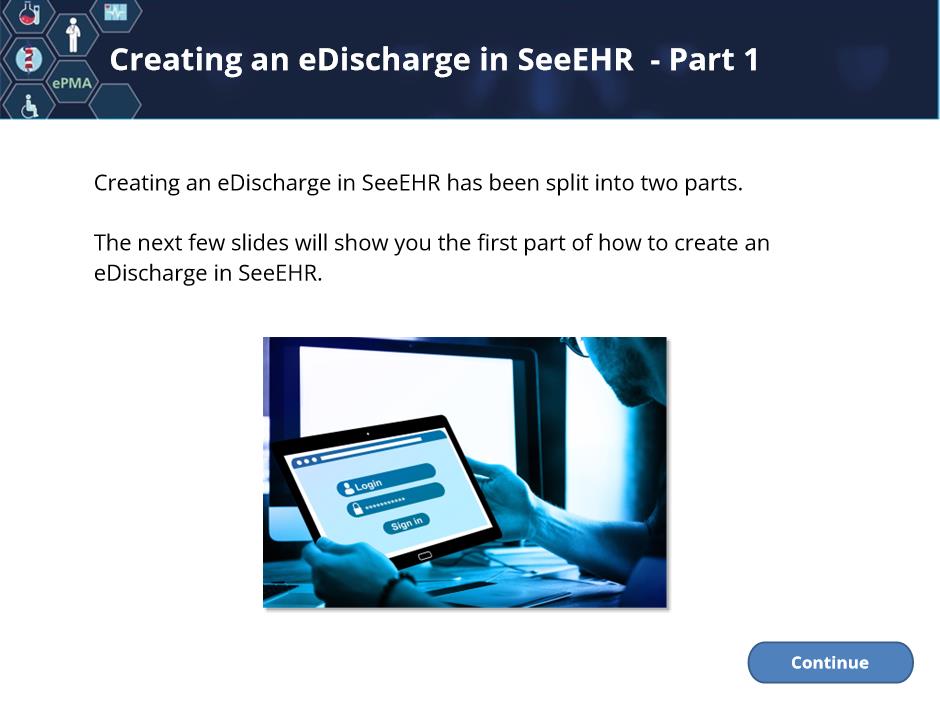 ePMA

Creating an eDischarge in SeeEHR - Part 1

Creating an eDischarge in SeeEHR has been split into two parts.

The next few slides will show you the first part of how to create an eDischarge in SeeEHR.

Login
**********
Sign in

Continue